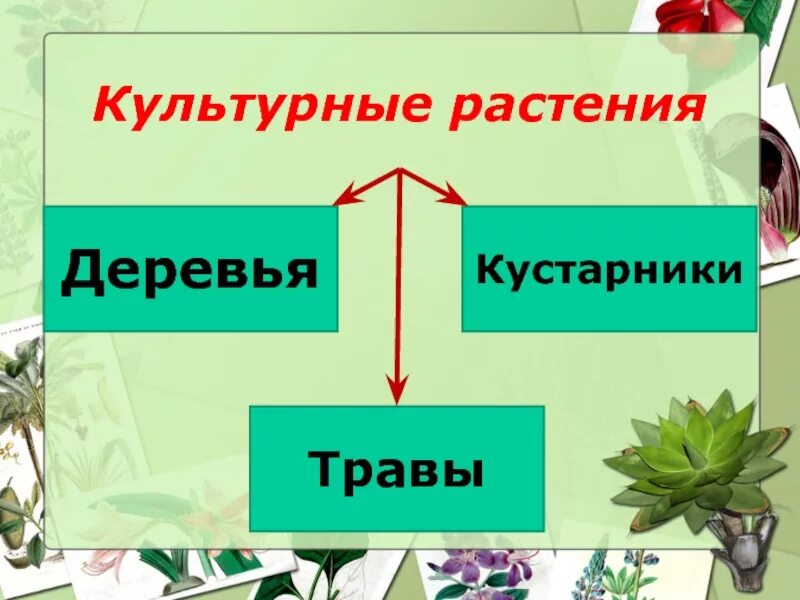 Культурные растения

Деревья

Кустарники

Травы